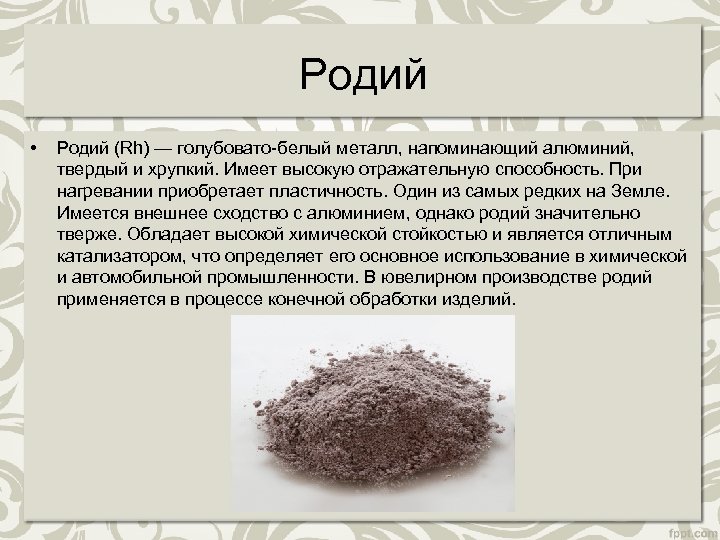 Родий

• Родий (Rh) — голубовато-белый металл, напоминающий алюминий, твердый и хрупкий. Имеет высокую отражательную способность. При нагревании приобретает пластичность. Один из самых редких на Земле. Имеется внешнее сходство с алюминием, однако родий значительно тверже. Обладает высокой химической стойкостью и является отличным катализатором, что определяет его основное использование в химической и автомобильной промышленности. В ювелирном производстве родий применяется в процессе конечной обработки изделий.

fppt.com